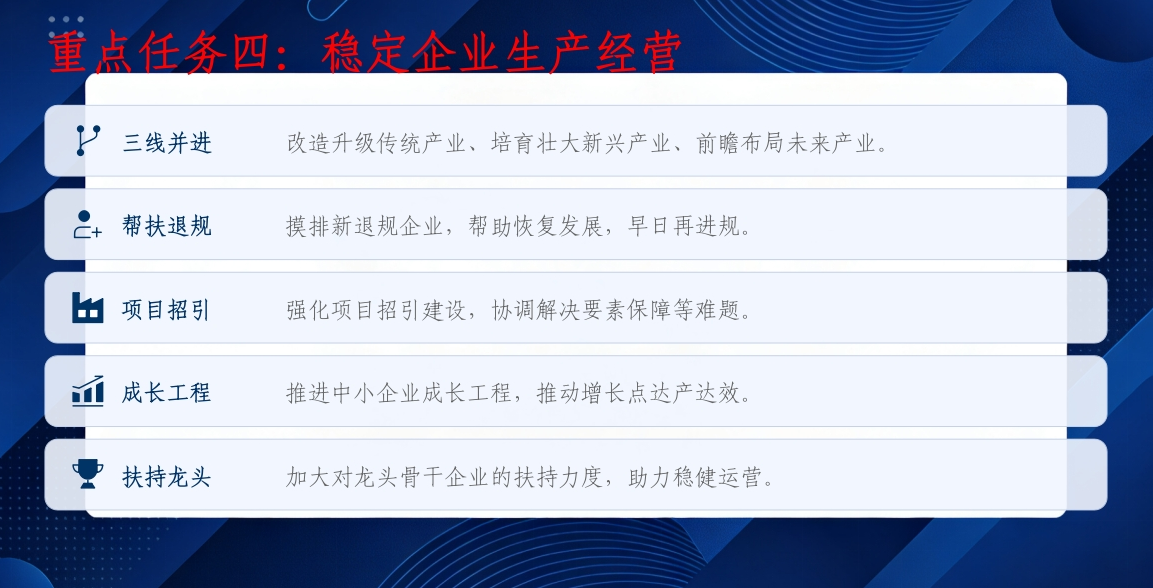 重点任务四：稳定企业生产经营

三线并进　改造升级传统产业、培育壮大新兴产业、前瞻布局未来产业。

帮扶退规　摸排新退规企业，帮助恢复发展，早日再进规。

项目招引　强化项目招引建设，协调解决要素保障等难题。

成长工程　推进中小企业成长工程，推动增长点达产达效。

扶持龙头　加大对龙头骨干企业的扶持力度，助力稳健运营。